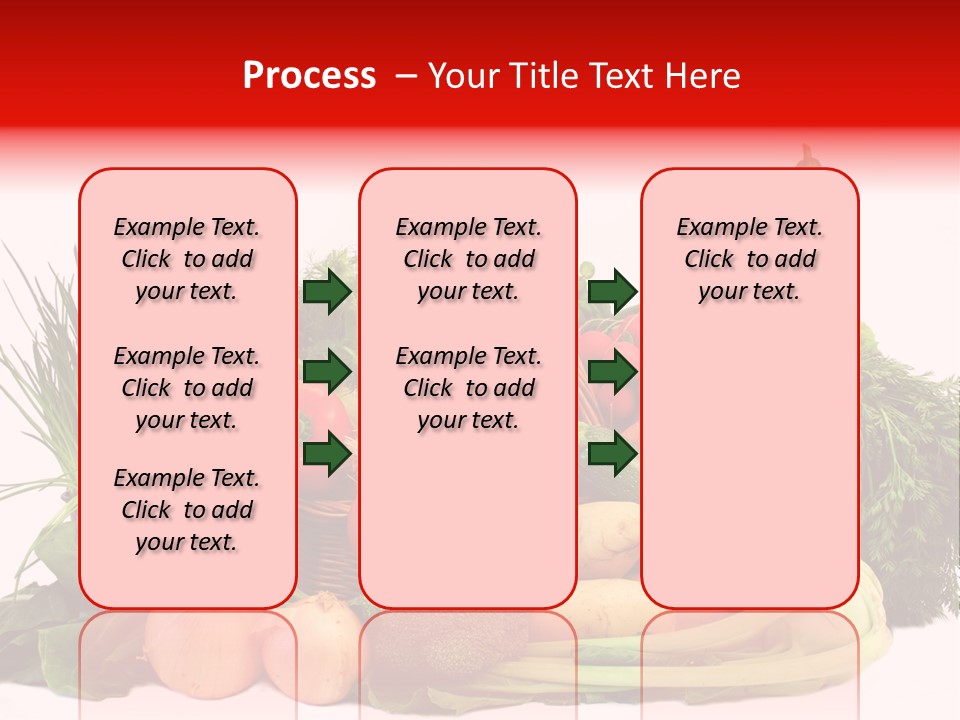 Process – Your Title Text Here

Example Text. Click to add your text.

Example Text. Click to add your text.

Example Text. Click to add your text.

Example Text. Click to add your text.

Example Text. Click to add your text.

Example Text. Click to add your text.